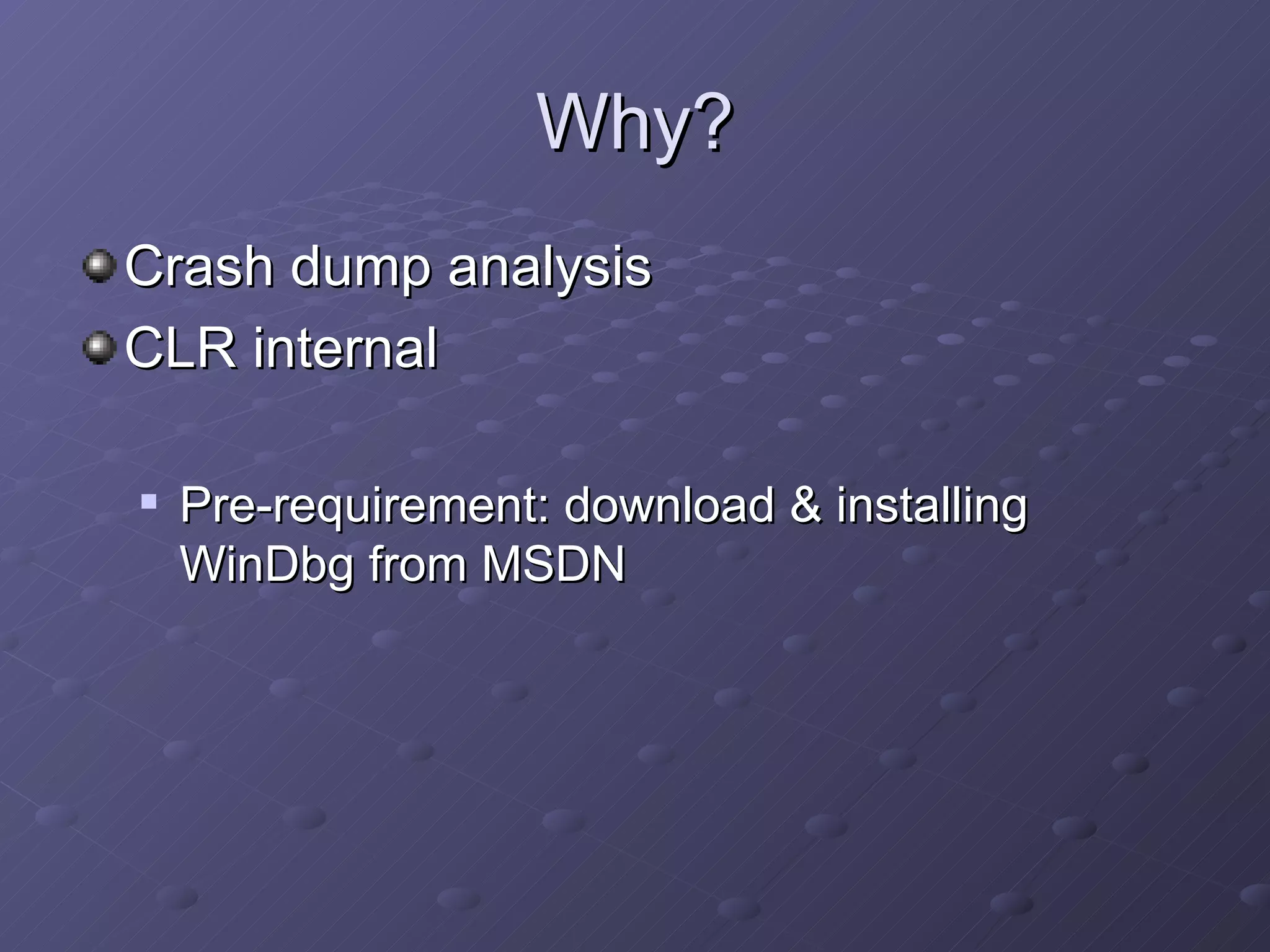 Why?

Crash dump analysis
CLR internal

Pre-requirement: download & installing WinDbg from MSDN